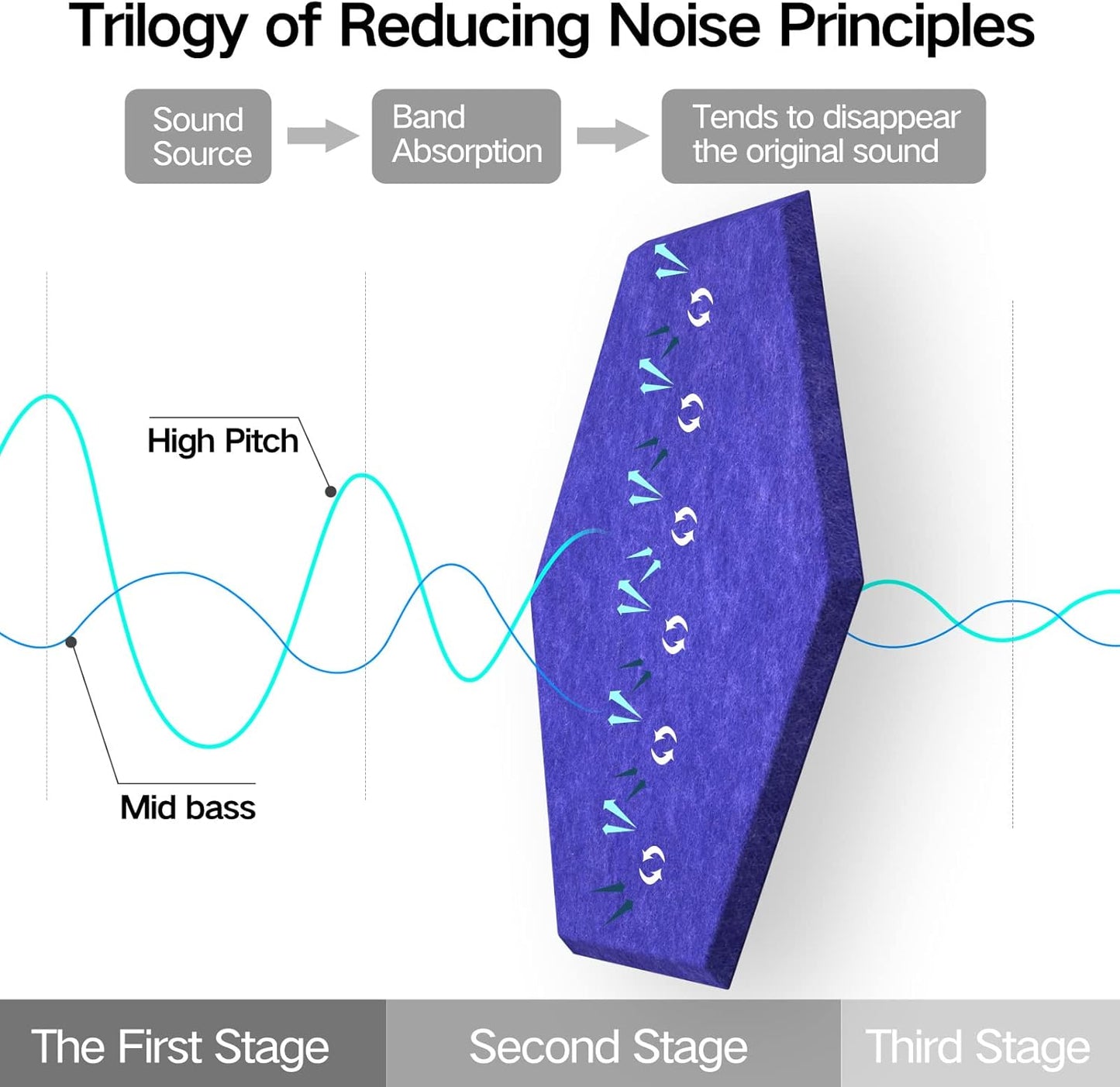 Trilogy of Reducing Noise Principles

Sound Source

Band Absorption

Tends to disappear the original sound

High Pitch

Mid bass

The First Stage

Second Stage

Third Stage